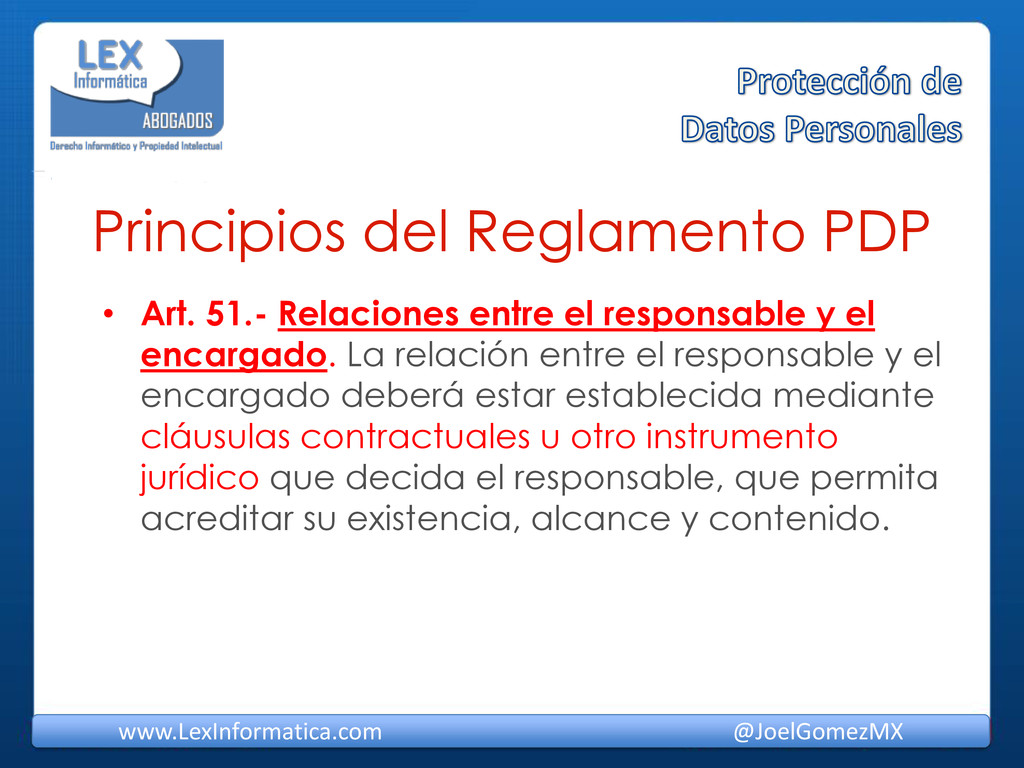 LEX
Informática
ABOGADOS
Derecho Informático y Propiedad Intelectual

Protección de
Datos Personales

Principios del Reglamento PDP

• Art. 51.- Relaciones entre el responsable y el encargado. La relación entre el responsable y el encargado deberá estar establecida mediante cláusulas contractuales u otro instrumento jurídico que decida el responsable, que permita acreditar su existencia, alcance y contenido.

www.LexInformatica.com @JoelGomezMX